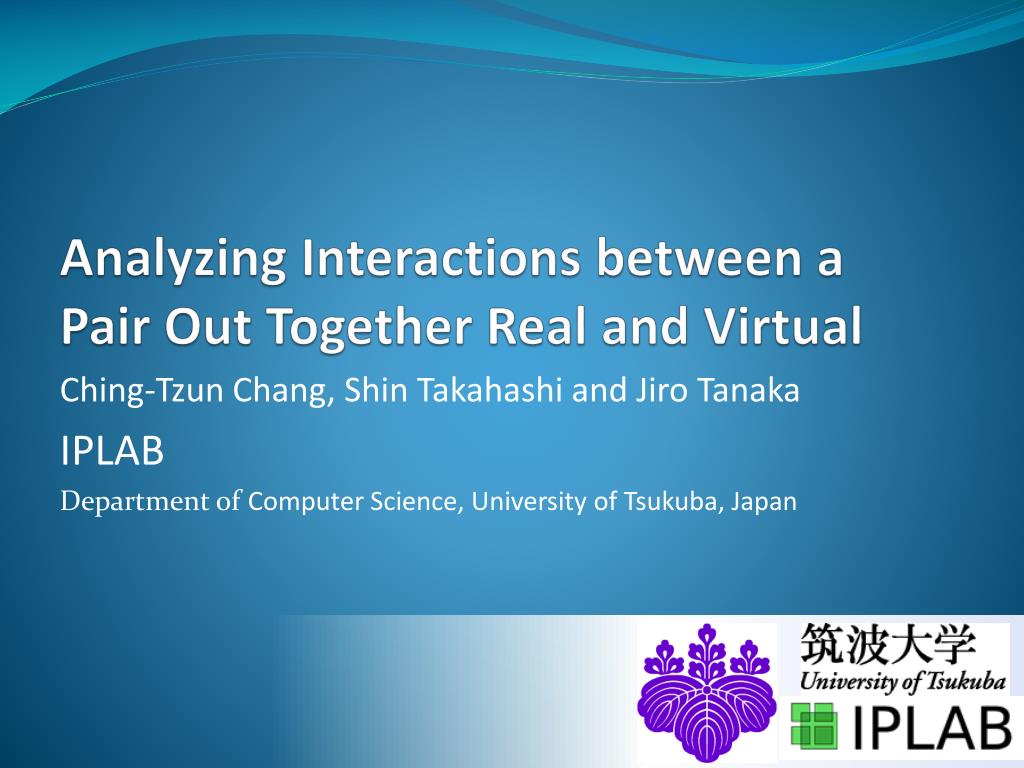 Analyzing Interactions between a Pair Out Together Real and Virtual

Ching-Tzun Chang, Shin Takahashi and Jiro Tanaka

IPLAB

Department of Computer Science, University of Tsukuba, Japan

筑波大学
University of Tsukuba

IPLAB